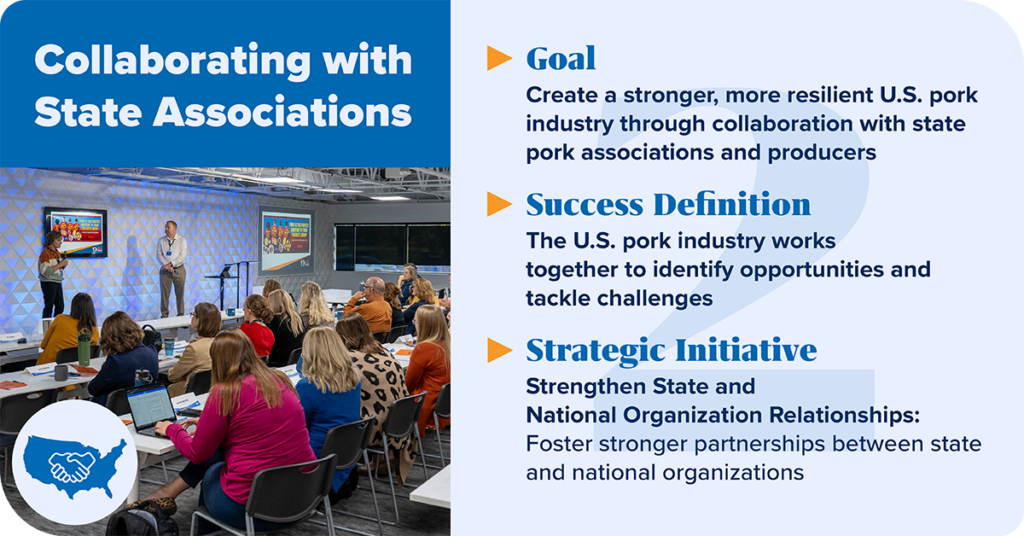 Collaborating with State Associations

Goal

Create a stronger, more resilient U.S. pork industry through collaboration with state pork associations and producers

Success Definition

The U.S. pork industry works together to identify opportunities and tackle challenges

Strategic Initiative

Strengthen State and National Organization Relationships: Foster stronger partnerships between state and national organizations

2